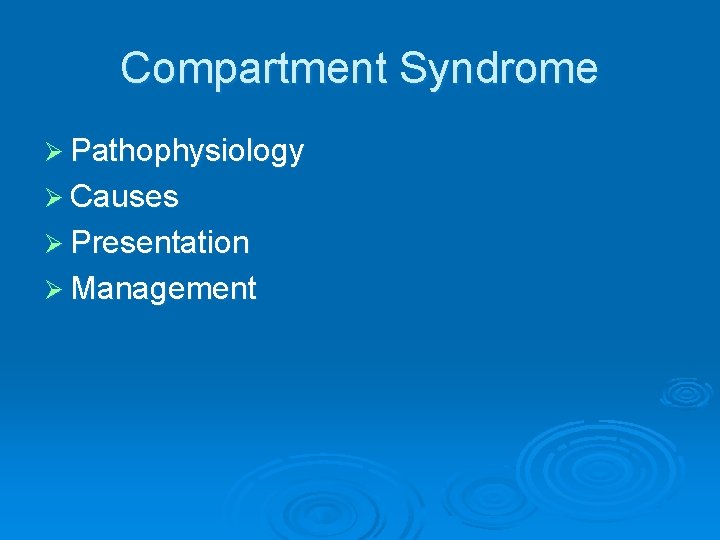 Compartment Syndrome

➢ Pathophysiology
➢ Causes
➢ Presentation
➢ Management